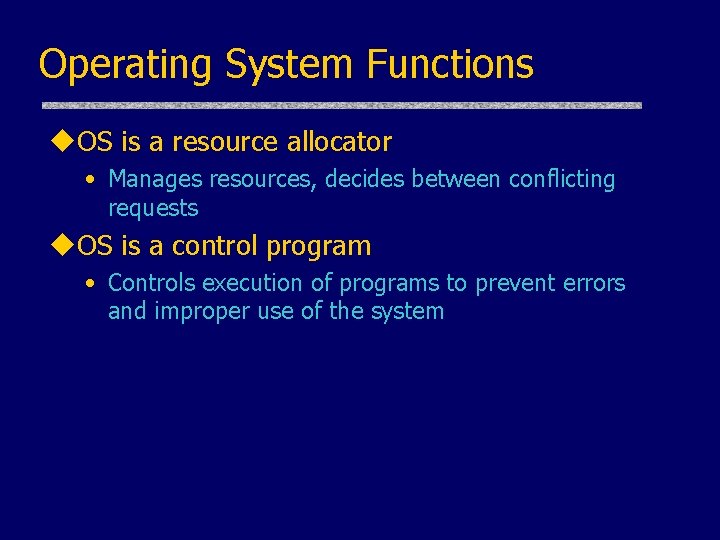 Operating System Functions

◆OS is a resource allocator

• Manages resources, decides between conflicting requests

◆OS is a control program

• Controls execution of programs to prevent errors and improper use of the system